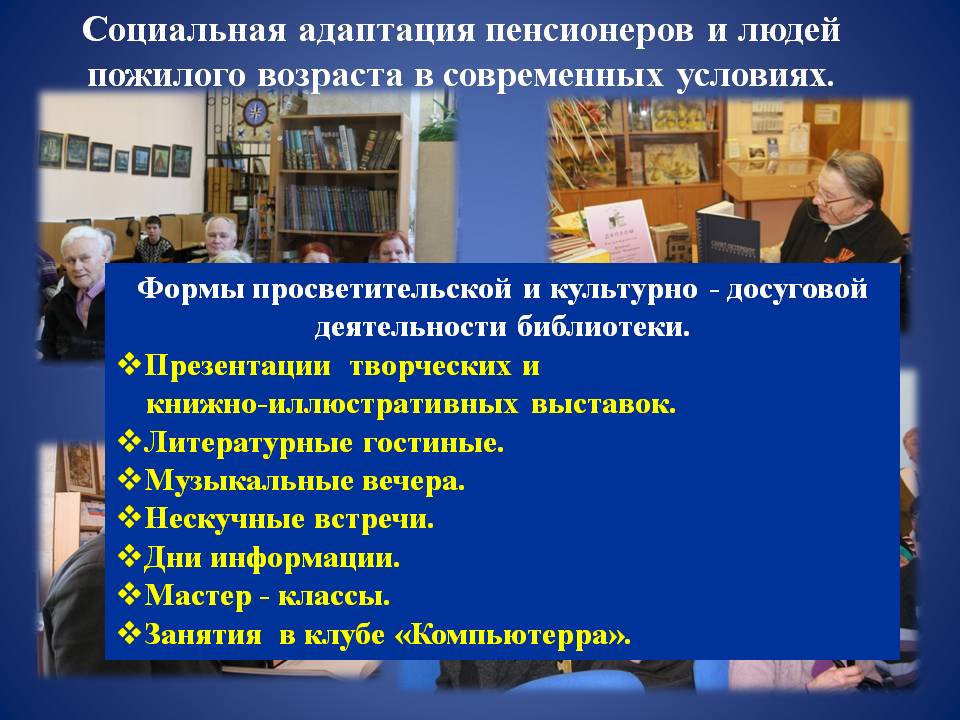 Социальная адаптация пенсионеров и людей пожилого возраста в современных условиях.

Формы просветительской и культурно - досуговой деятельности библиотеки.

❖Презентации творческих и книжно-иллюстративных выставок.
❖Литературные гостиные.
❖Музыкальные вечера.
❖Нескучные встречи.
❖Дни информации.
❖Мастер - классы.
❖Занятия в клубе «Компьютерра».